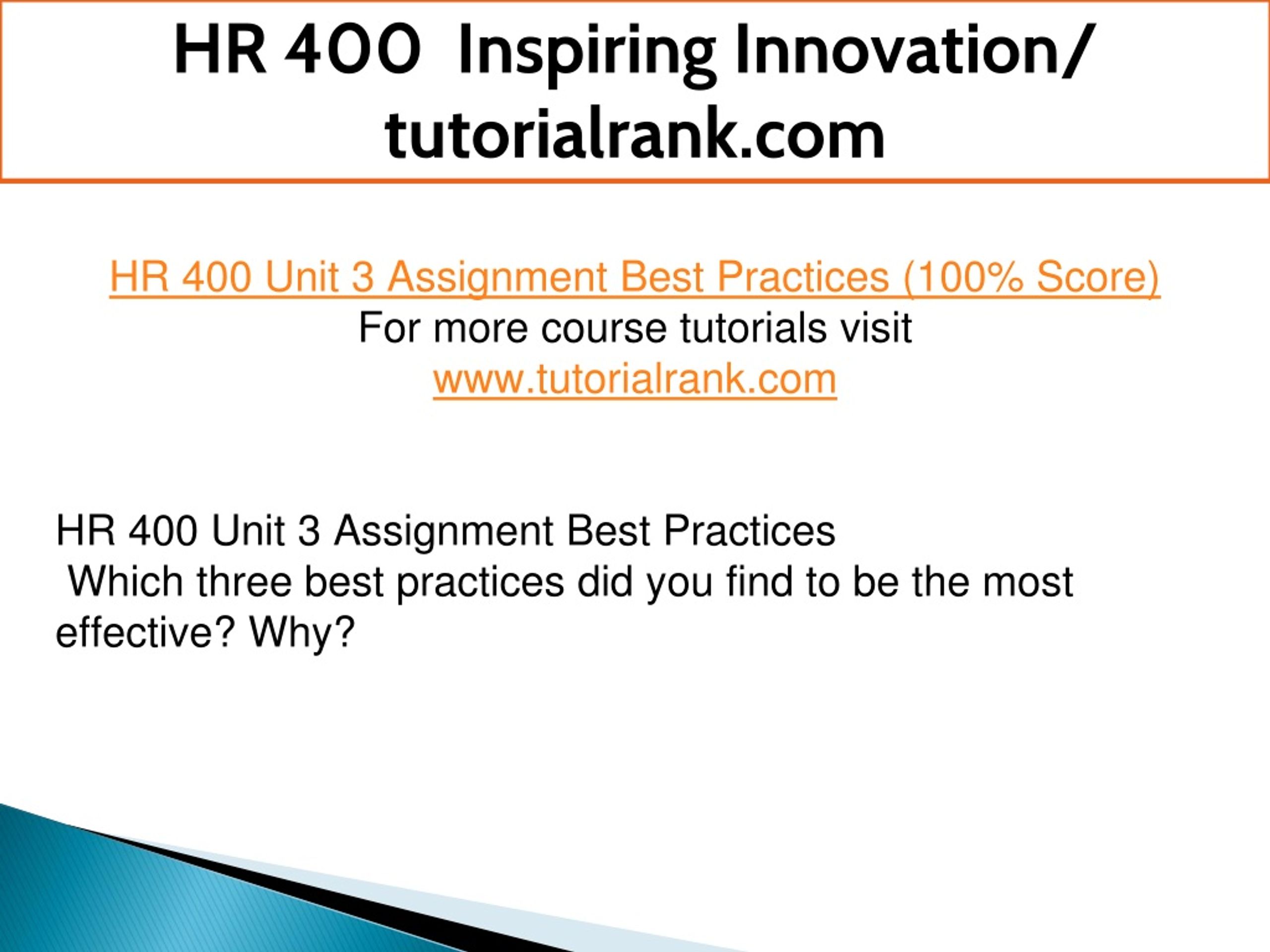 HR 400 Inspiring Innovation/ tutorialrank.com

HR 400 Unit 3 Assignment Best Practices (100% Score)
For more course tutorials visit
www.tutorialrank.com

HR 400 Unit 3 Assignment Best Practices
Which three best practices did you find to be the most effective? Why?